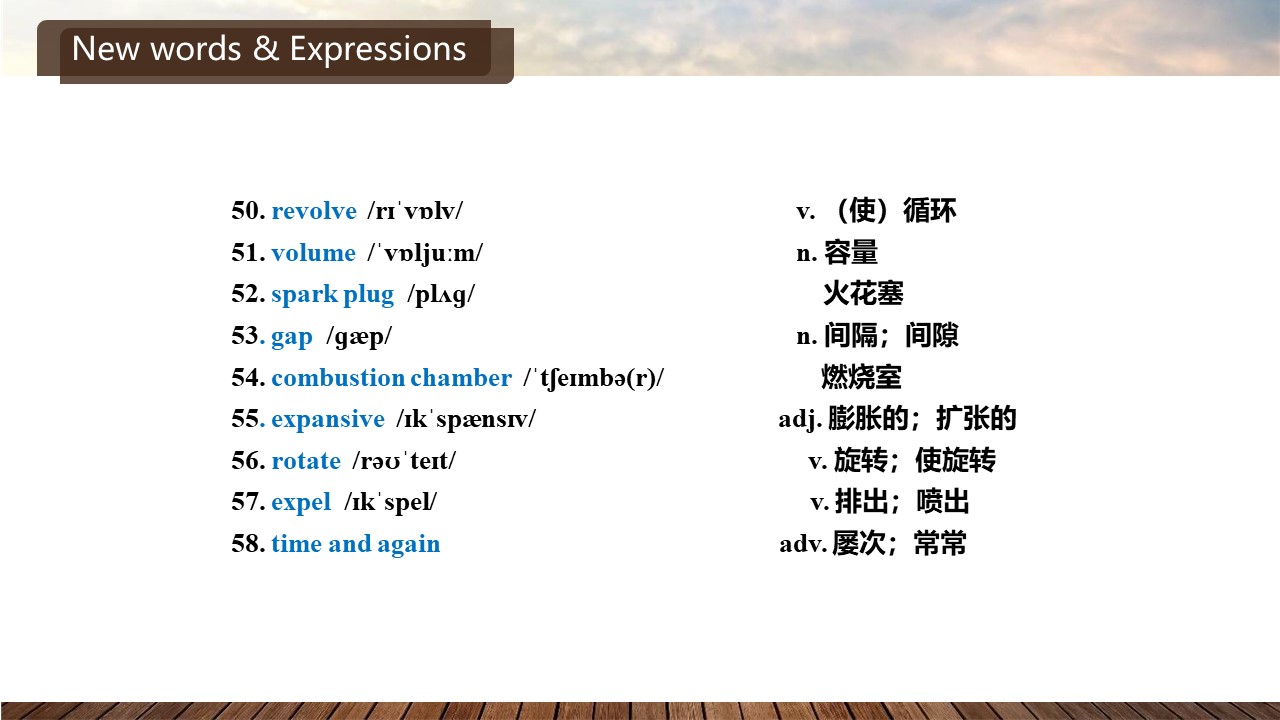 New words & Expressions

50. revolve /rɪˈvɒlv/ v. （使）循环
51. volume /ˈvɒljuːm/ n. 容量
52. spark plug /plʌɡ/ 火花塞
53. gap /ɡæp/ n. 间隔；间隙
54. combustion chamber /ˈtʃeɪmbə(r)/ 燃烧室
55. expansive /ɪkˈspænsɪv/ adj. 膨胀的；扩张的
56. rotate /rəʊˈteɪt/ v. 旋转；使旋转
57. expel /ɪkˈspel/ v. 排出；喷出
58. time and again adv. 屡次；常常